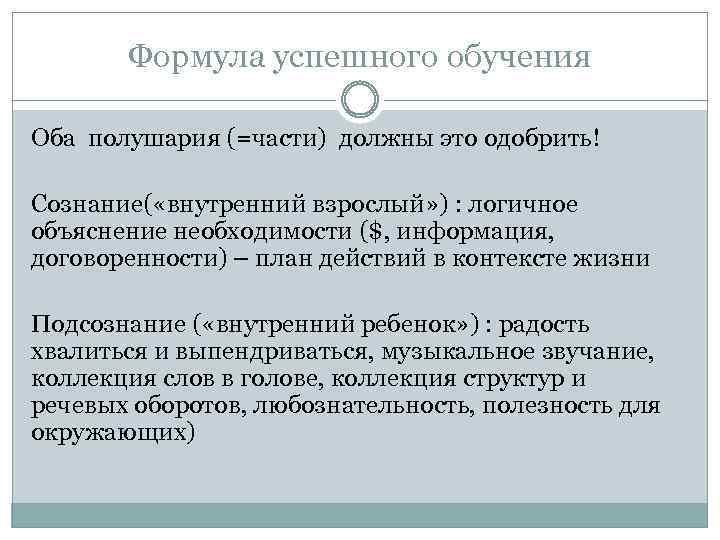 Формула успешного обучения

Оба полушария (=части) должны это одобрить!

Сознание(«внутренний взрослый») : логичное объяснение необходимости ($, информация, договоренности) – план действий в контексте жизни

Подсознание («внутренний ребенок») : радость хвалиться и выпендриваться, музыкальное звучание, коллекция слов в голове, коллекция структур и речевых оборотов, любознательность, полезность для окружающих)